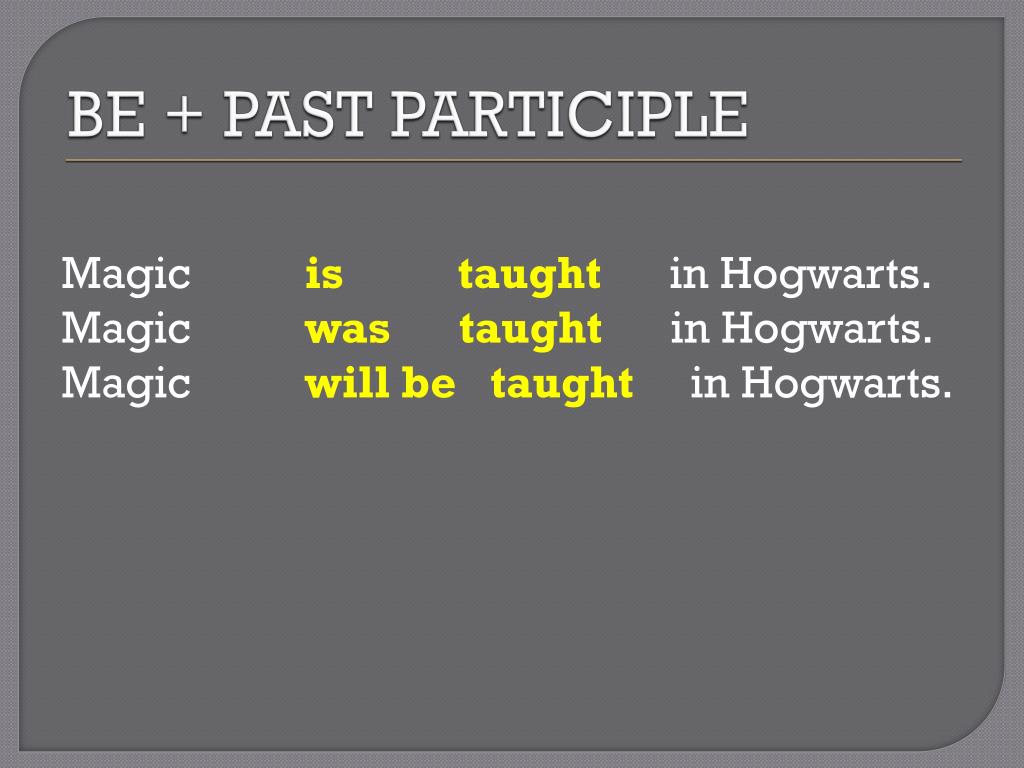 BE + PAST PARTICIPLE

Magic is taught in Hogwarts.
Magic was taught in Hogwarts.
Magic will be taught in Hogwarts.